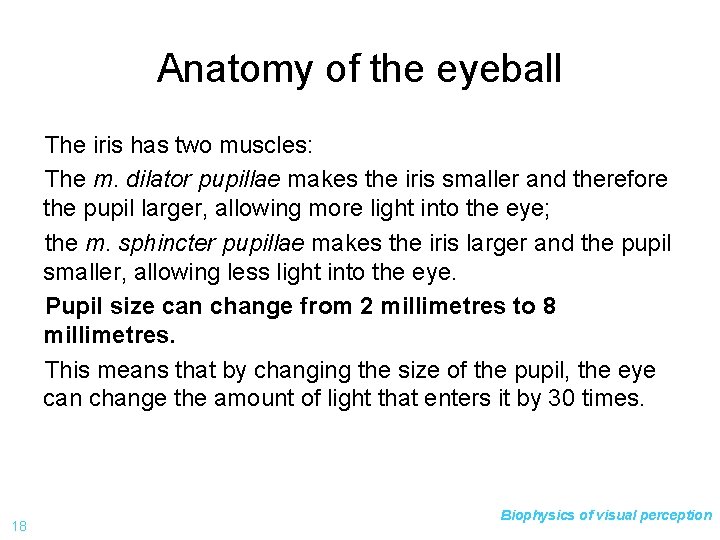 Anatomy of the eyeball

The iris has two muscles:

The m. dilator pupillae makes the iris smaller and therefore the pupil larger, allowing more light into the eye;

the m. sphincter pupillae makes the iris larger and the pupil smaller, allowing less light into the eye.

Pupil size can change from 2 millimetres to 8 millimetres.

This means that by changing the size of the pupil, the eye can change the amount of light that enters it by 30 times.

18

Biophysics of visual perception